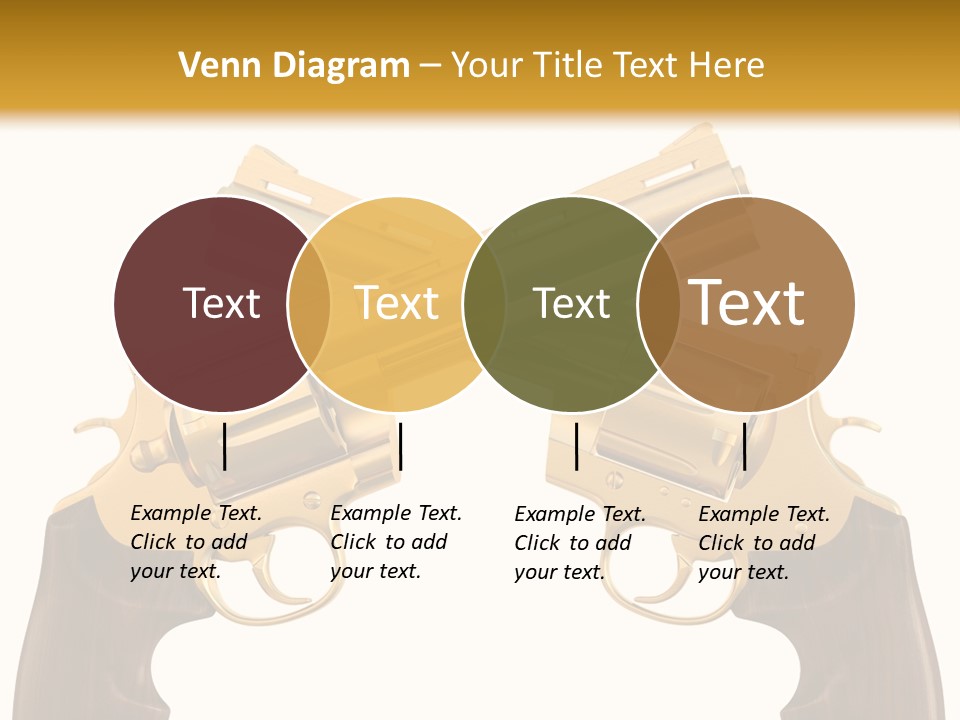 Venn Diagram – Your Title Text Here

Text

Text

Text

Text

Example Text. Click to add your text.

Example Text. Click to add your text.

Example Text. Click to add your text.

Example Text. Click to add your text.